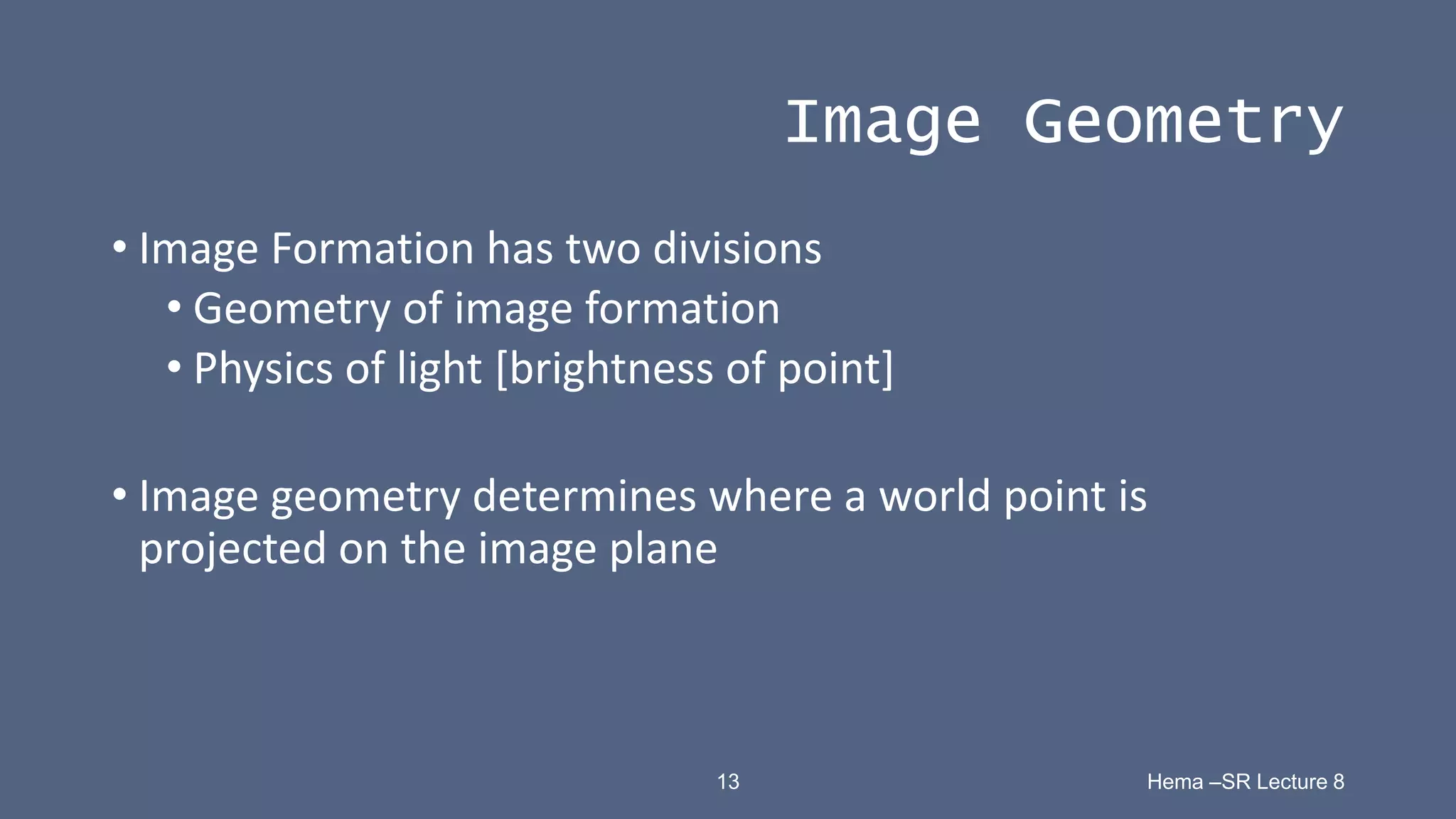 Image Geometry

• Image Formation has two divisions
  • Geometry of image formation
  • Physics of light [brightness of point]

• Image geometry determines where a world point is projected on the image plane

13

Hema –SR Lecture 8